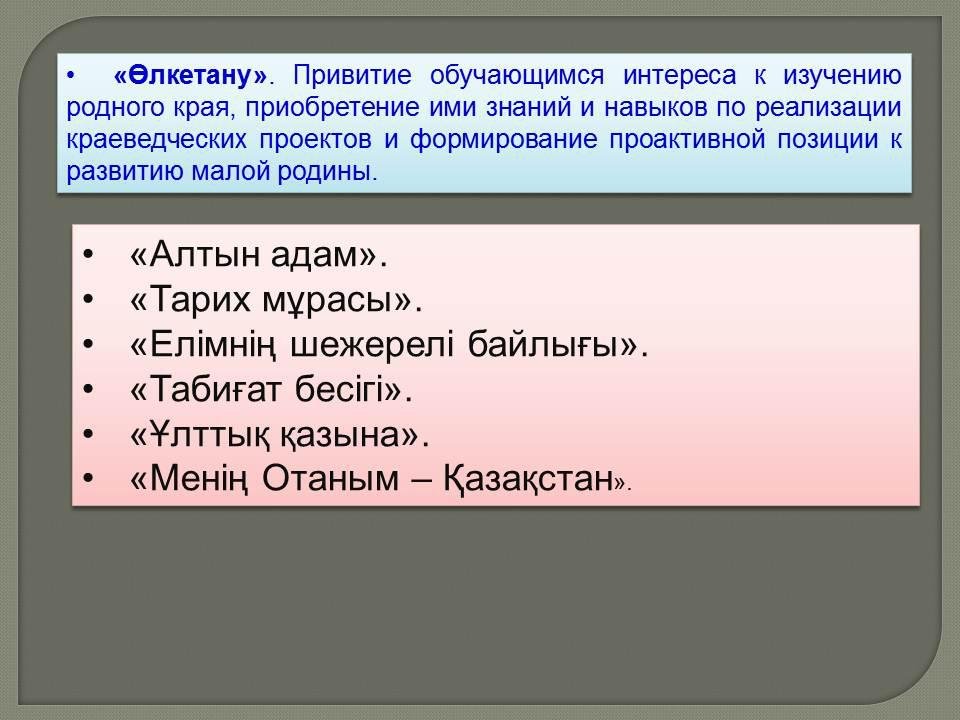 • «Өлкетану». Привитие обучающимся интереса к изучению родного края, приобретение ими знаний и навыков по реализации краеведческих проектов и формирование проактивной позиции к развитию малой родины.

• «Алтын адам».
• «Тарих мұрасы».
• «Елімнің шежерелі байлығы».
• «Табиғат бесігі».
• «Ұлттық қазына».
• «Менің Отаным – Қазақстан».